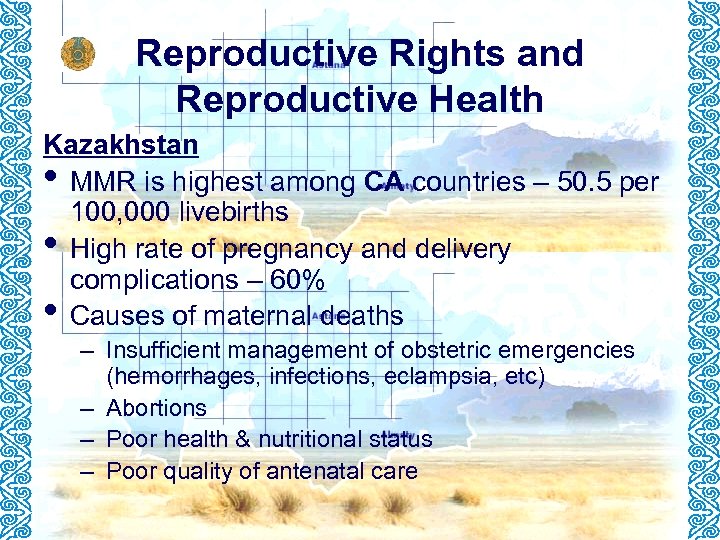 Reproductive Rights and Reproductive Health

Kazakhstan

• MMR is highest among CA countries – 50.5 per 100,000 livebirths
• High rate of pregnancy and delivery complications – 60%
• Causes of maternal deaths
  – Insufficient management of obstetric emergencies (hemorrhages, infections, eclampsia, etc)
  – Abortions
  – Poor health & nutritional status
  – Poor quality of antenatal care